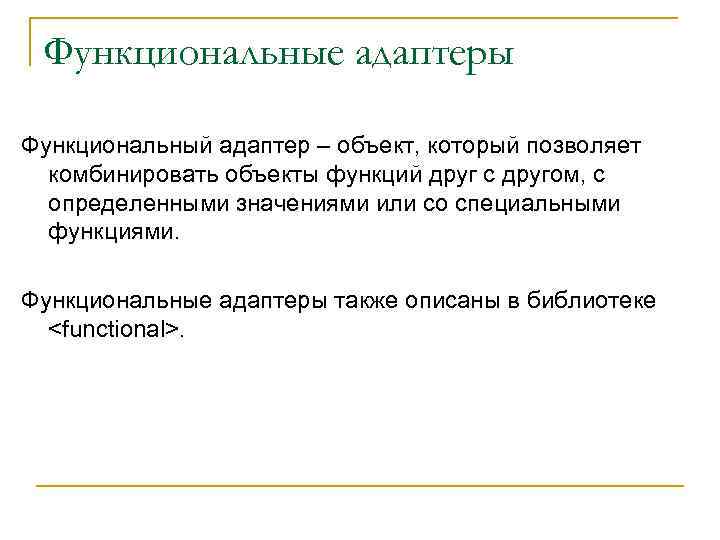 Функциональные адаптеры

Функциональный адаптер – объект, который позволяет комбинировать объекты функций друг с другом, с определенными значениями или со специальными функциями.

Функциональные адаптеры также описаны в библиотеке <functional>.